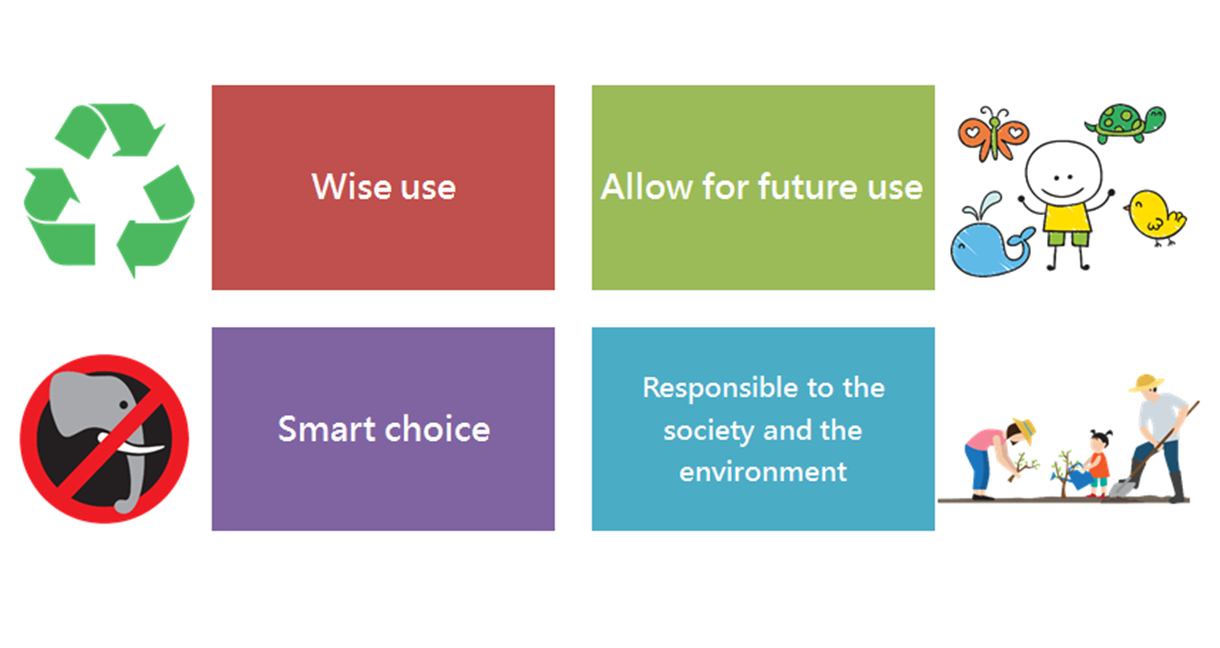 Wise use

Allow for future use

Smart choice

Responsible to the society and the environment